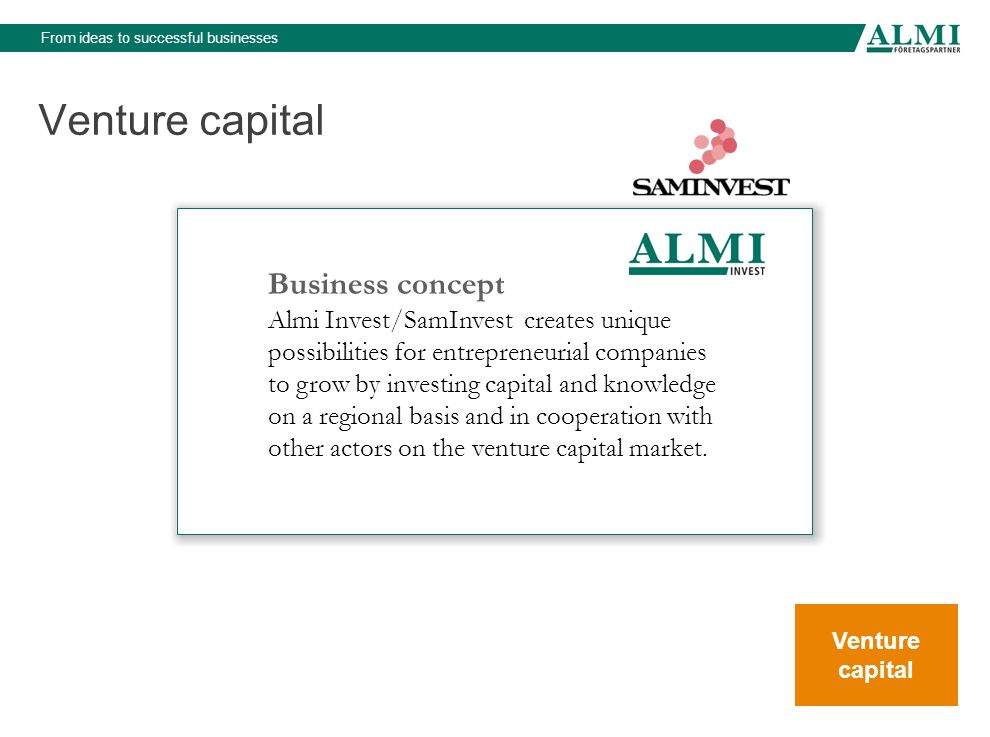 From ideas to successful businesses

ALMI FÖRETAGSPARTNER

Venture capital

SAMINVEST

ALMI INVEST

Business concept

Almi Invest/SamInvest creates unique possibilities for entrepreneurial companies to grow by investing capital and knowledge on a regional basis and in cooperation with other actors on the venture capital market.

Venture capital